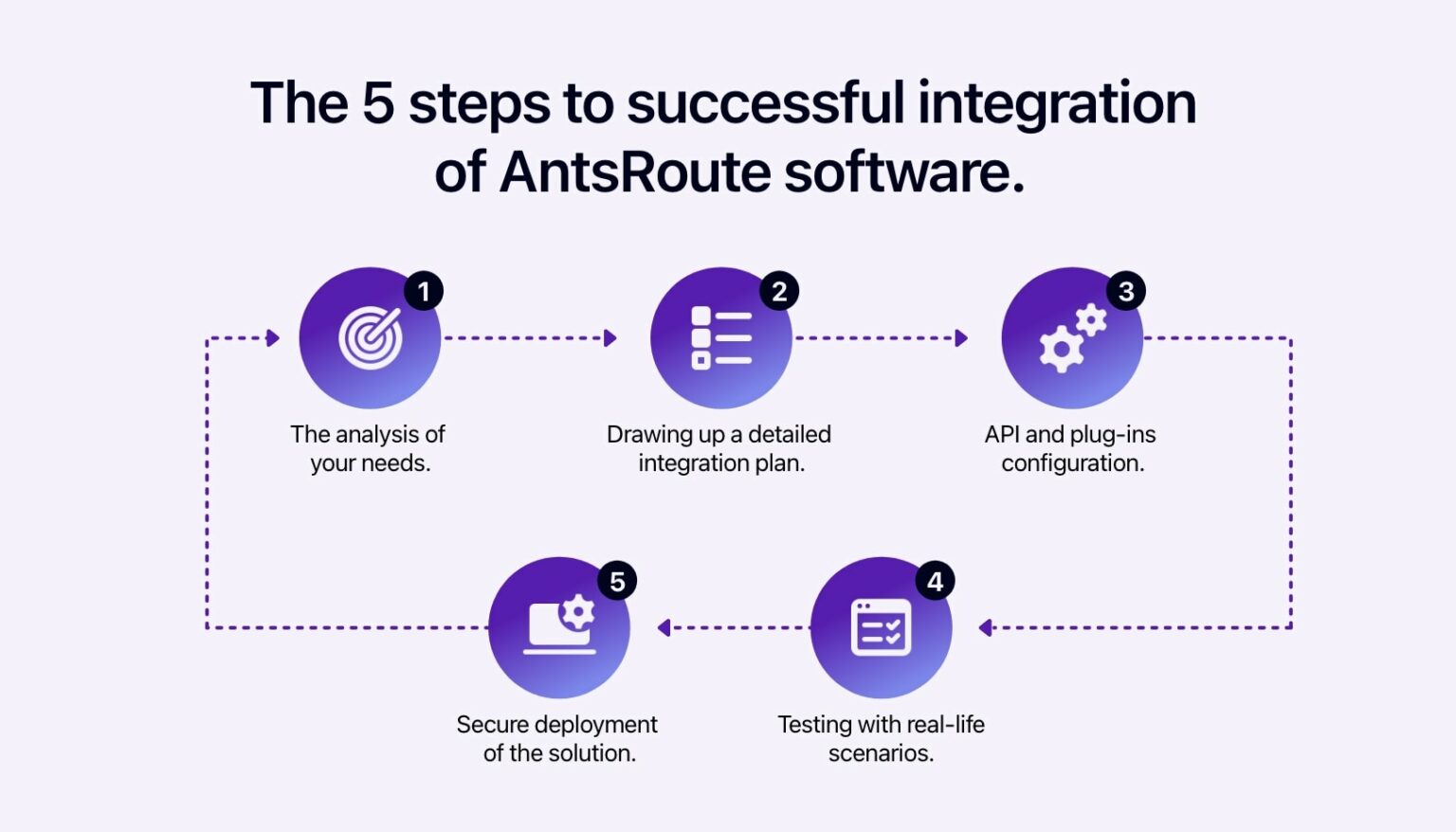 The 5 steps to successful integration of AntsRoute software.

1
The analysis of your needs.

2
Drawing up a detailed integration plan.

3
API and plug-ins configuration.

4
Testing with real-life scenarios.

5
Secure deployment of the solution.